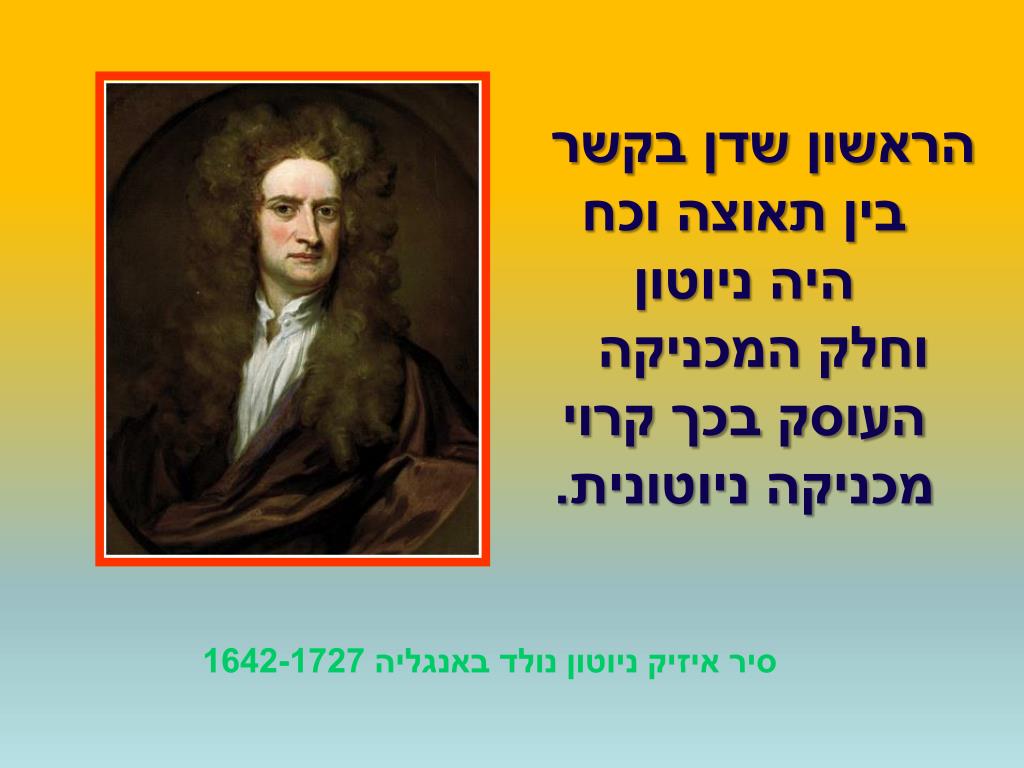 הראשון שדן בקשר בין תאוצה וכח היה ניוטון וחלק המכניקה העוסק בכך קרוי מכניקה ניוטונית.

סיר איזיק ניוטון נולד באנגליה 1642-1727